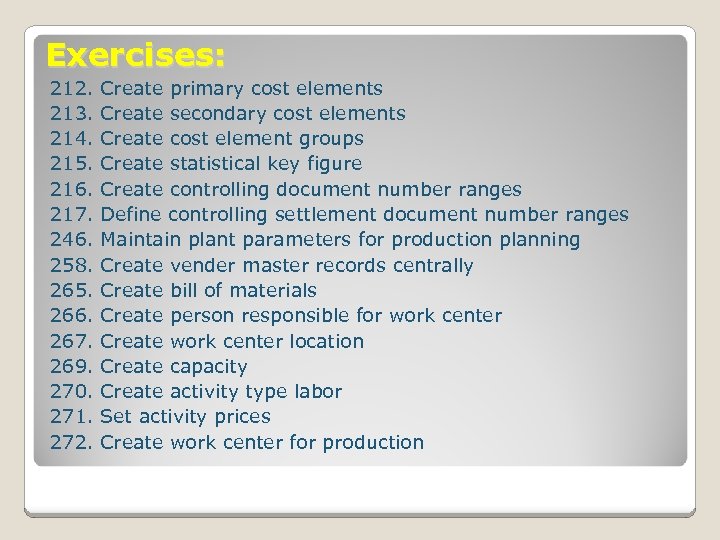 Exercises:

212. Create primary cost elements
213. Create secondary cost elements
214. Create cost element groups
215. Create statistical key figure
216. Create controlling document number ranges
217. Define controlling settlement document number ranges
246. Maintain plant parameters for production planning
258. Create vender master records centrally
265. Create bill of materials
266. Create person responsible for work center
267. Create work center location
269. Create capacity
270. Create activity type labor
271. Set activity prices
272. Create work center for production